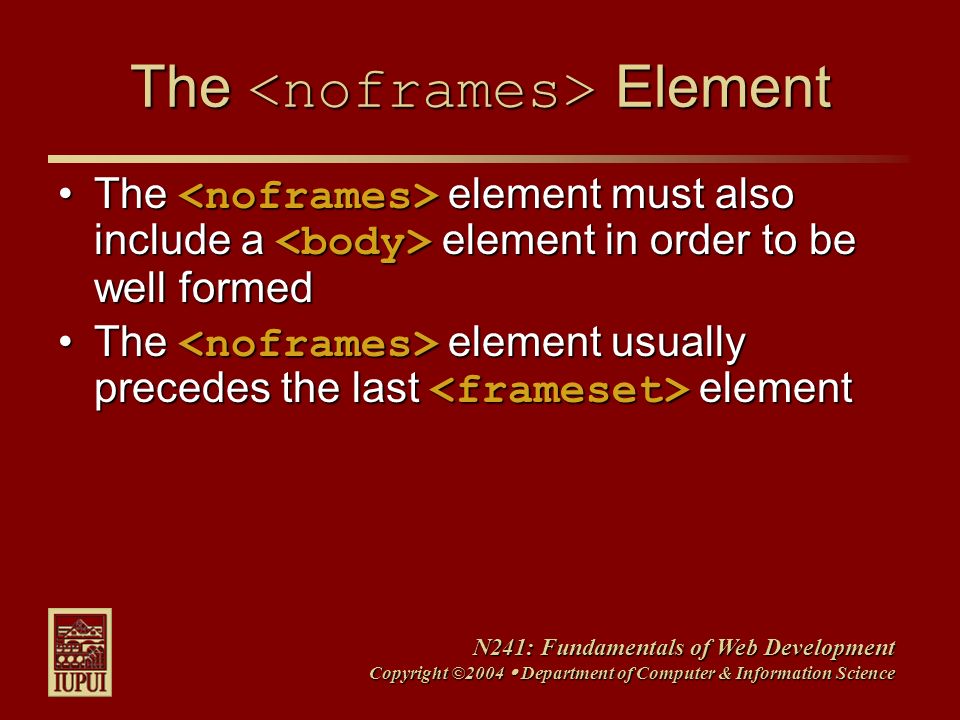 The <noframes> Element

• The <noframes> element must also include a <body> element in order to be well formed

• The <noframes> element usually precedes the last <frameset> element

IUPUI

N241: Fundamentals of Web Development
Copyright ©2004 • Department of Computer & Information Science